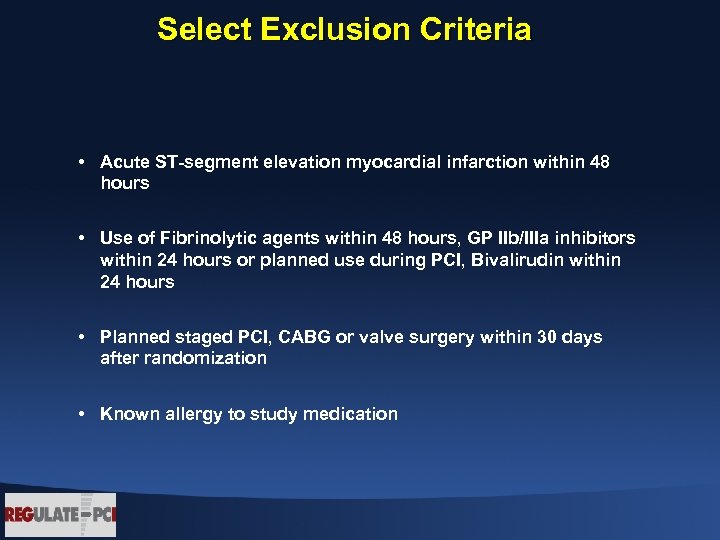 Select Exclusion Criteria

• Acute ST-segment elevation myocardial infarction within 48 hours

• Use of Fibrinolytic agents within 48 hours, GP IIb/IIIa inhibitors within 24 hours or planned use during PCI, Bivalirudin within 24 hours

• Planned staged PCI, CABG or valve surgery within 30 days after randomization

• Known allergy to study medication

REGULATE-PCI